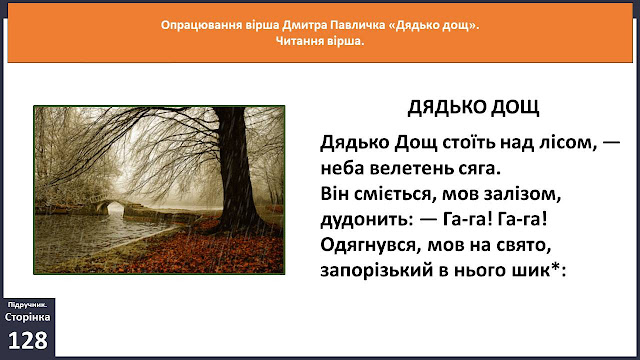 Опрацювання вірша Дмитра Павличка «Дядько дощ».
Читання вірша.

ДЯДЬКО ДОЩ

Дядько Дощ стоїть над лісом, —
неба велетень сяга.
Він сміється, мов залізом,
дудонить: — Га-га! Га-га!
Одягнувся, мов на свято,
запорізький в нього шик*:

Підручник.
Сторінка
128